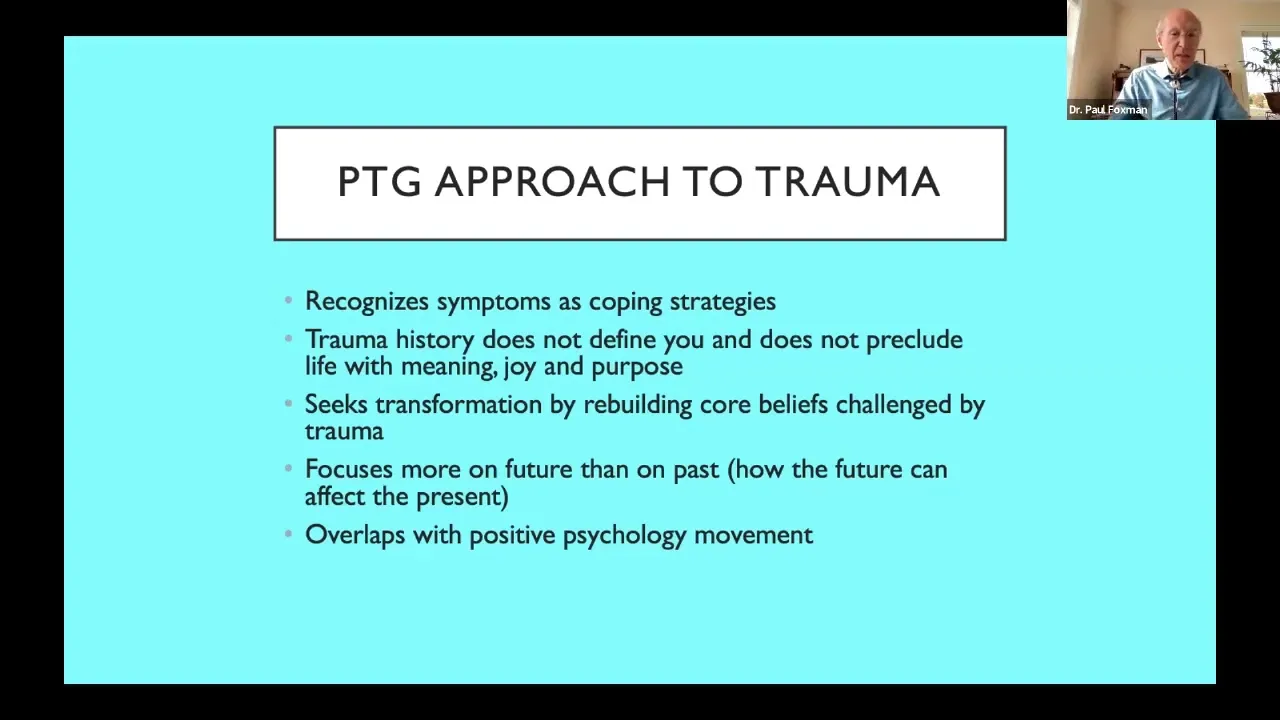 Dr. Paul Foxman

PTG APPROACH TO TRAUMA

• Recognizes symptoms as coping strategies
• Trauma history does not define you and does not preclude life with meaning, joy and purpose
• Seeks transformation by rebuilding core beliefs challenged by trauma
• Focuses more on future than on past (how the future can affect the present)
• Overlaps with positive psychology movement